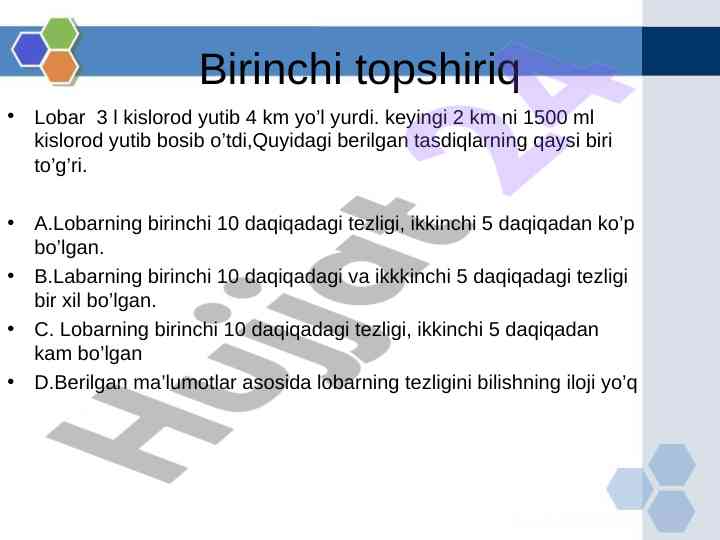 Birinchi topshiriq

• Lobar 3 l kislorod yutib 4 km yo’l yurdi. keyingi 2 km ni 1500 ml kislorod yutib bosib o’tdi,Quyidagi berilgan tasdiqlarning qaysi biri to’g’ri.

• A.Lobarning birinchi 10 daqiqadagi tezligi, ikkinchi 5 daqiqadan ko’p bo’lgan.
• B.Labarning birinchi 10 daqiqadagi va ikkkinchi 5 daqiqadagi tezligi bir xil bo’lgan.
• C. Lobarning birinchi 10 daqiqadagi tezligi, ikkinchi 5 daqiqadan kam bo’lgan
• D.Berilgan ma'lumotlar asosida lobarning tezligini bilishning iloji yo’q

Hujjat 24